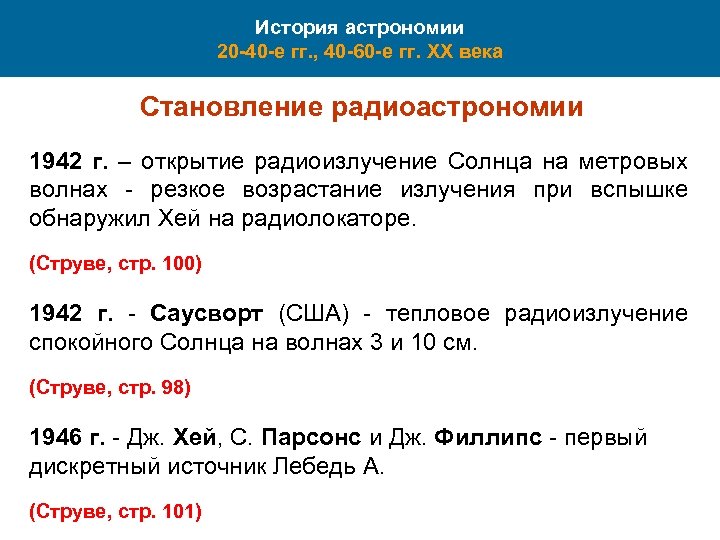 История астрономии
20-40-е гг., 40-60-е гг. XX века

Становление радиоастрономии

1942 г. – открытие радиоизлучение Солнца на метровых волнах - резкое возрастание излучения при вспышке обнаружил Хей на радиолокаторе.

(Струве, стр. 100)

1942 г. - Саусворт (США) - тепловое радиоизлучение спокойного Солнца на волнах 3 и 10 см.

(Струве, стр. 98)

1946 г. - Дж. Хей, С. Парсонс и Дж. Филлипс - первый дискретный источник Лебедь А.

(Струве, стр. 101)